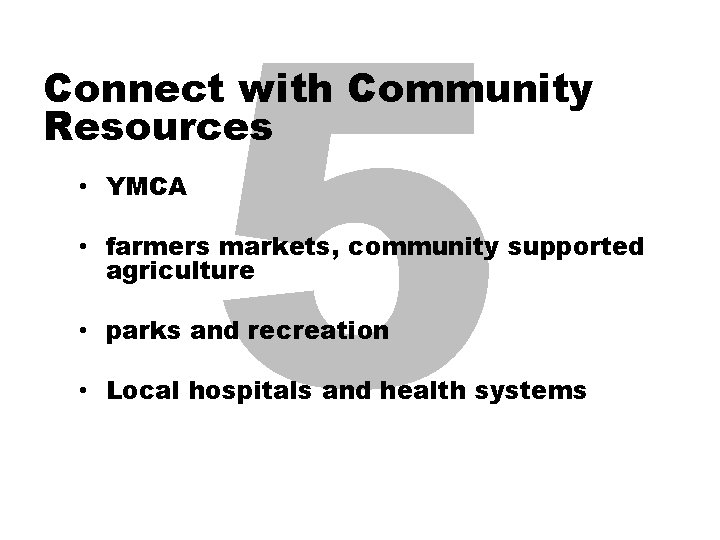 5

Connect with Community Resources

• YMCA

• farmers markets, community supported agriculture

• parks and recreation

• Local hospitals and health systems